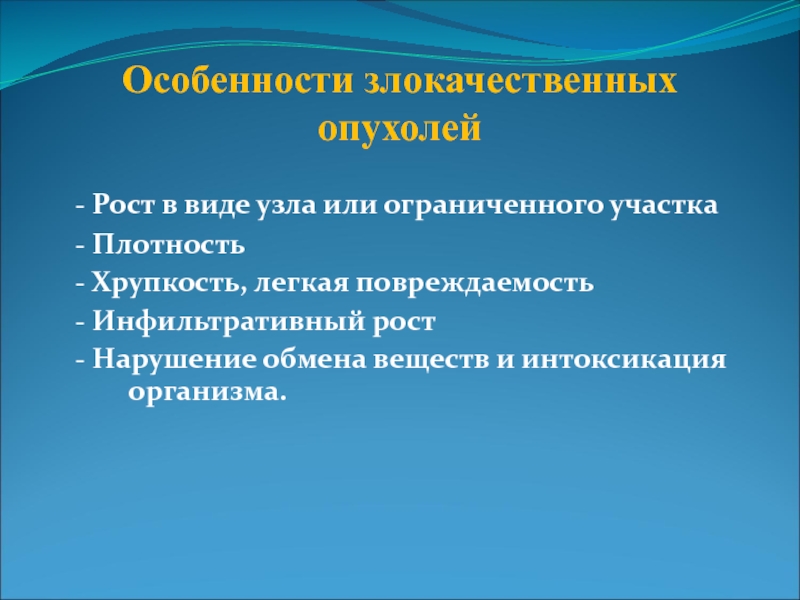 Особенности злокачественных опухолей

- Рост в виде узла или ограниченного участка
- Плотность
- Хрупкость, легкая повреждаемость
- Инфильтративный рост
- Нарушение обмена веществ и интоксикация организма.